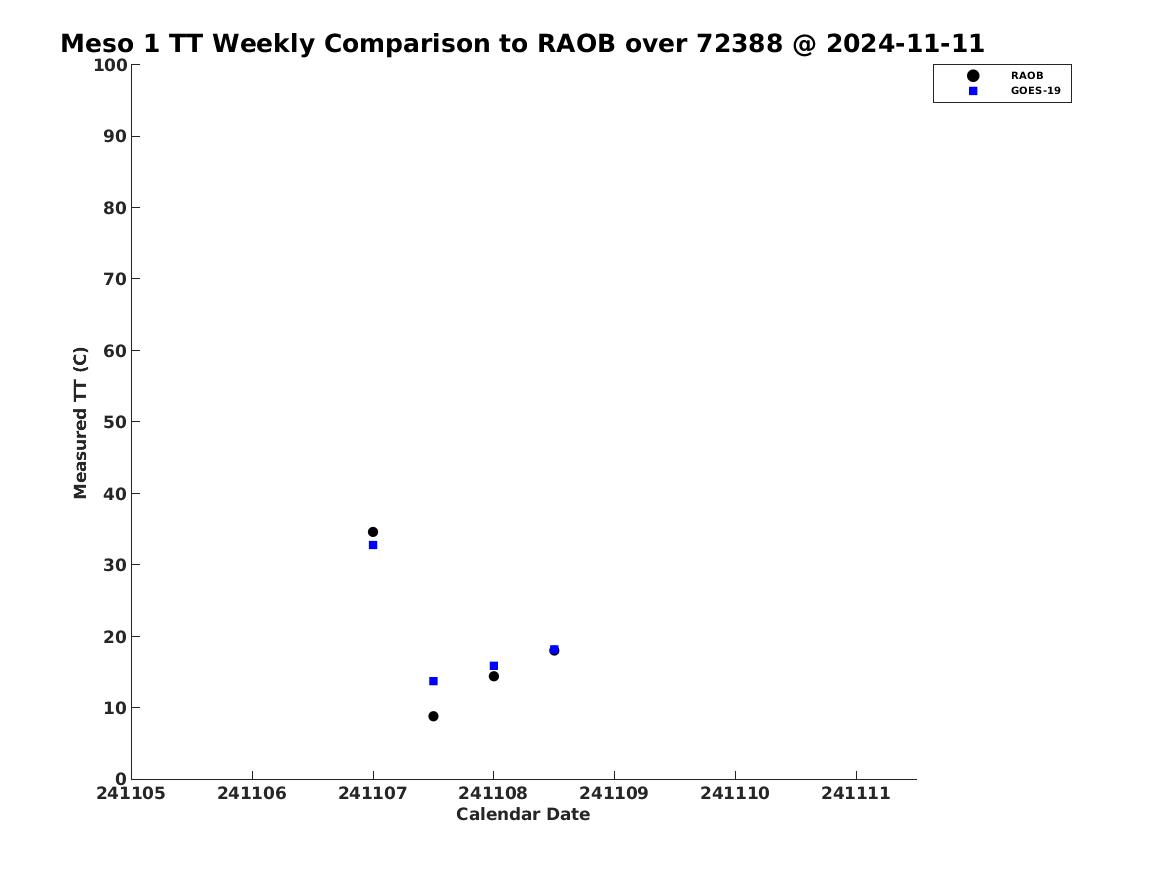 Meso 1 TT Weekly Comparison to RAOB over 72388 @ 2024-11-11

RAOB
GOES-19

Measured TT (C)

100
90
80
70
60
50
40
30
20
10
0

241105 241106 241107 241108 241109 241110 241111

Calendar Date